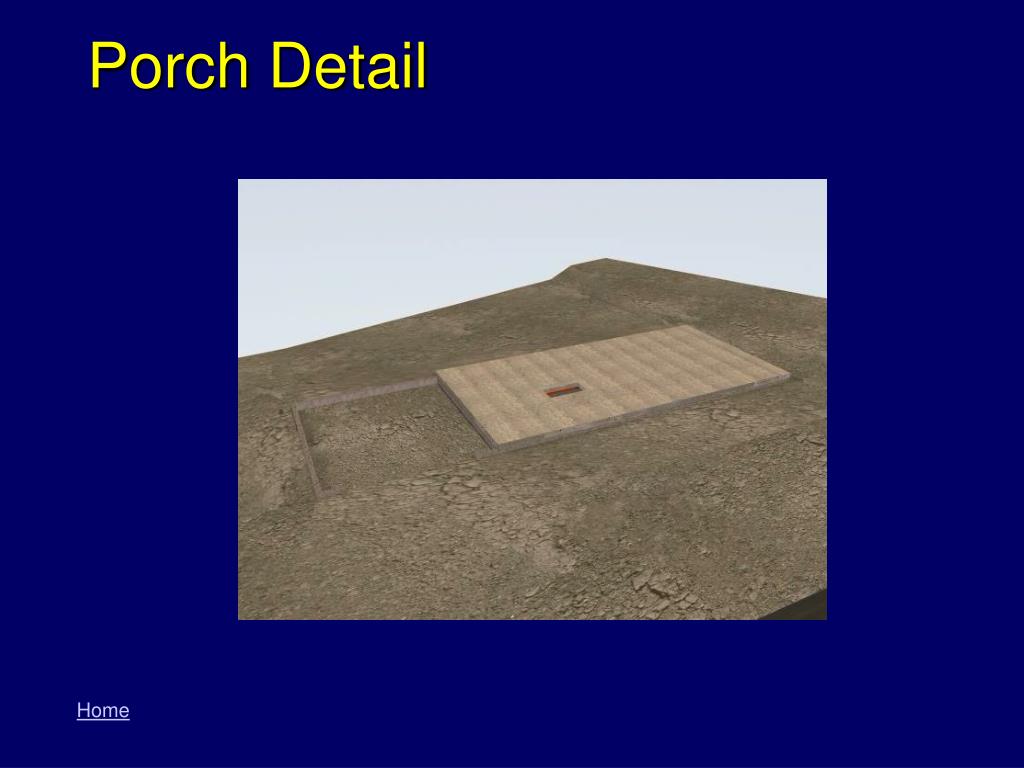 Porch Detail

Home